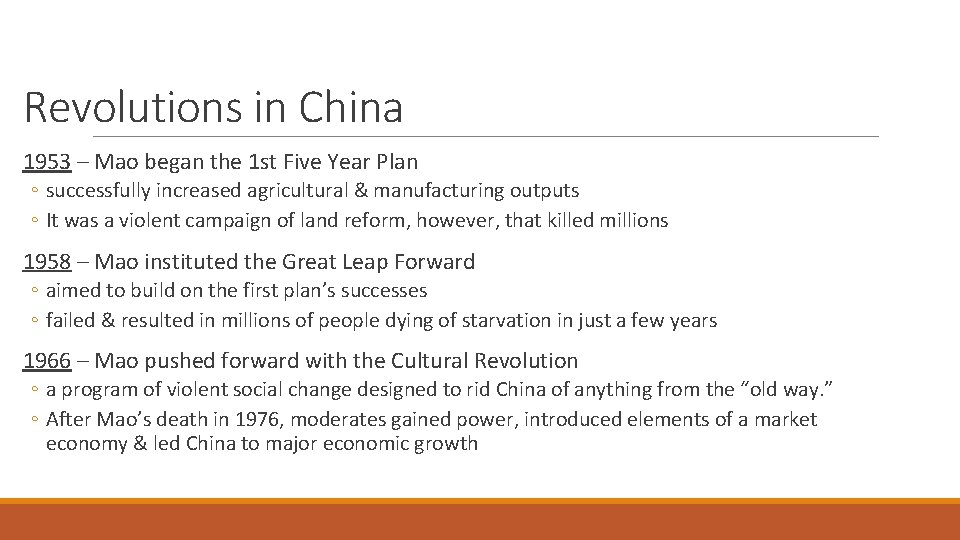 Revolutions in China

1953 – Mao began the 1st Five Year Plan

◦ successfully increased agricultural & manufacturing outputs
◦ It was a violent campaign of land reform, however, that killed millions

1958 – Mao instituted the Great Leap Forward

◦ aimed to build on the first plan's successes
◦ failed & resulted in millions of people dying of starvation in just a few years

1966 – Mao pushed forward with the Cultural Revolution

◦ a program of violent social change designed to rid China of anything from the "old way."
◦ After Mao's death in 1976, moderates gained power, introduced elements of a market economy & led China to major economic growth